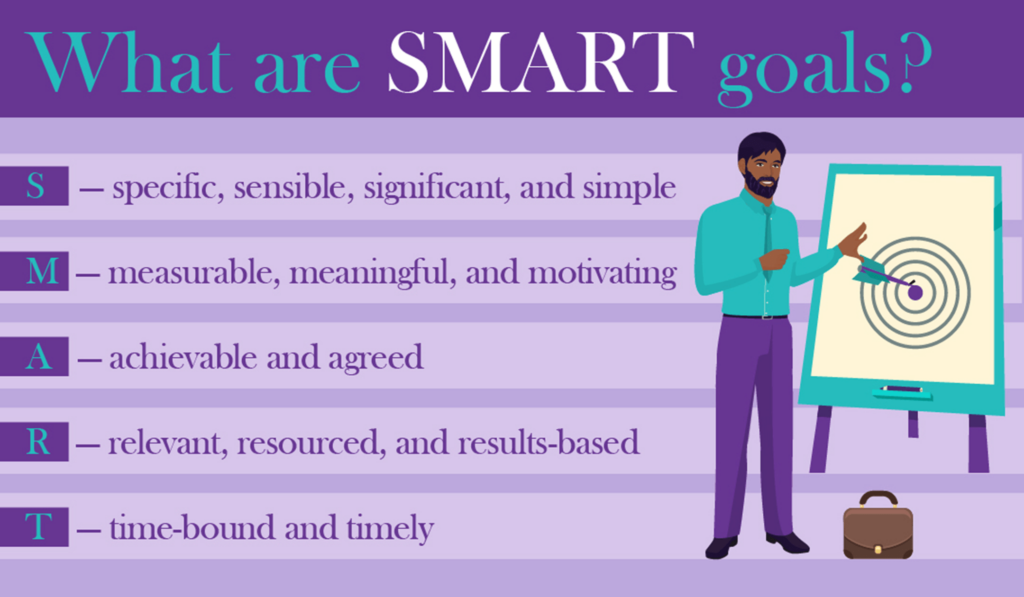 What are SMART goals?

S — specific, sensible, significant, and simple

M — measurable, meaningful, and motivating

A — achievable and agreed

R — relevant, resourced, and results-based

T — time-bound and timely